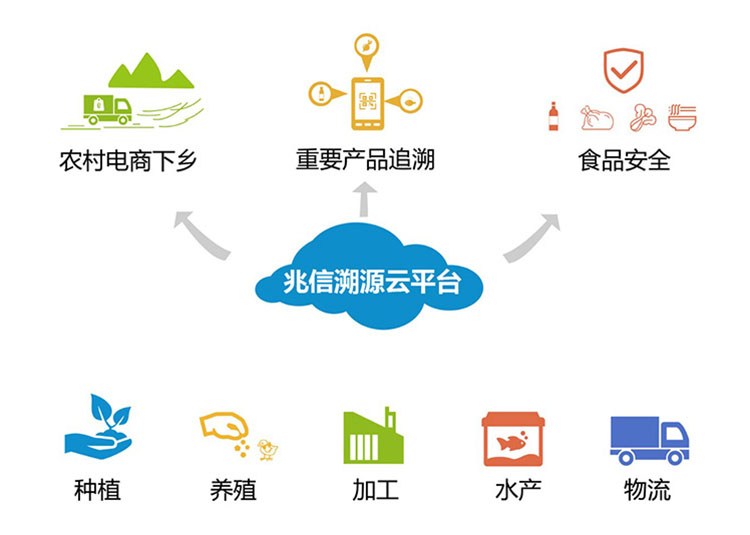 农村电商下乡

重要产品追溯

食品安全

兆信溯源云平台

种植

养殖

加工

水产

物流